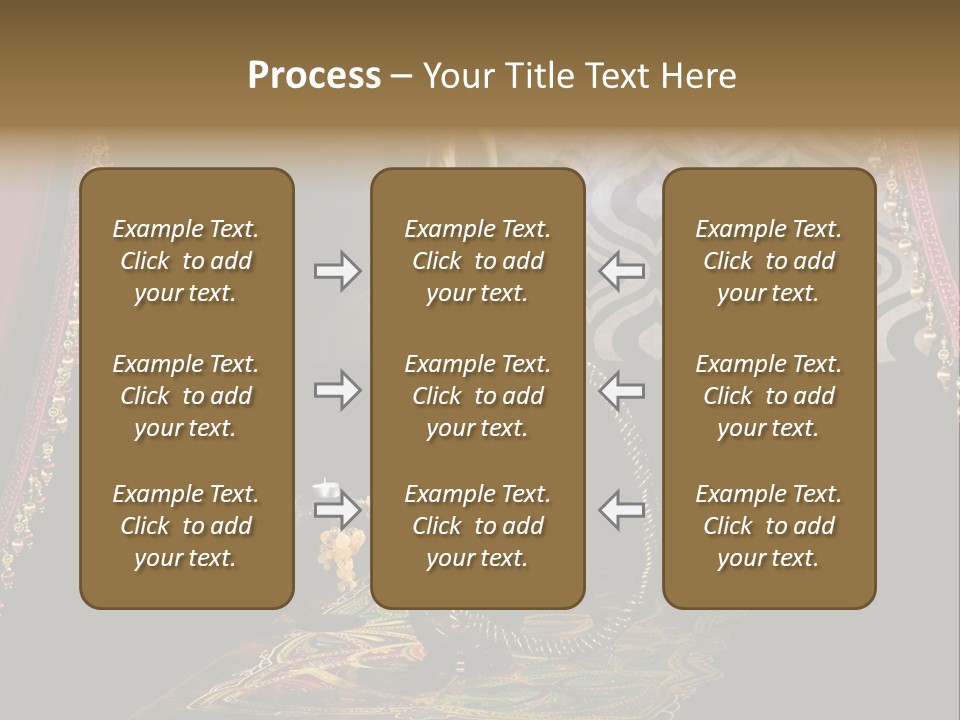 Process – Your Title Text Here

Example Text. Click to add your text.

Example Text. Click to add your text.

Example Text. Click to add your text.

Example Text. Click to add your text.

Example Text. Click to add your text.

Example Text. Click to add your text.

Example Text. Click to add your text.

Example Text. Click to add your text.

Example Text. Click to add your text.